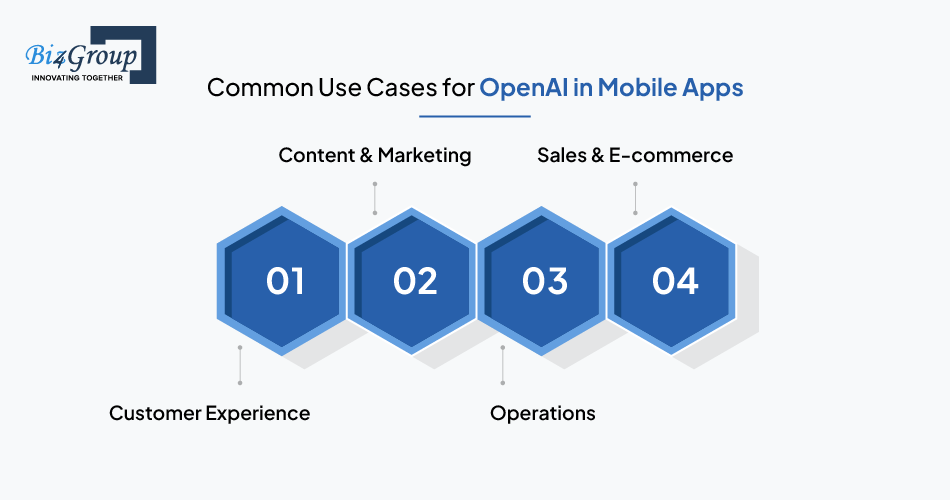 Biz4Group
INNOVATING TOGETHER

Common Use Cases for OpenAI in Mobile Apps

Content & Marketing

Sales & E-commerce

01

02

03

04

Customer Experience

Operations